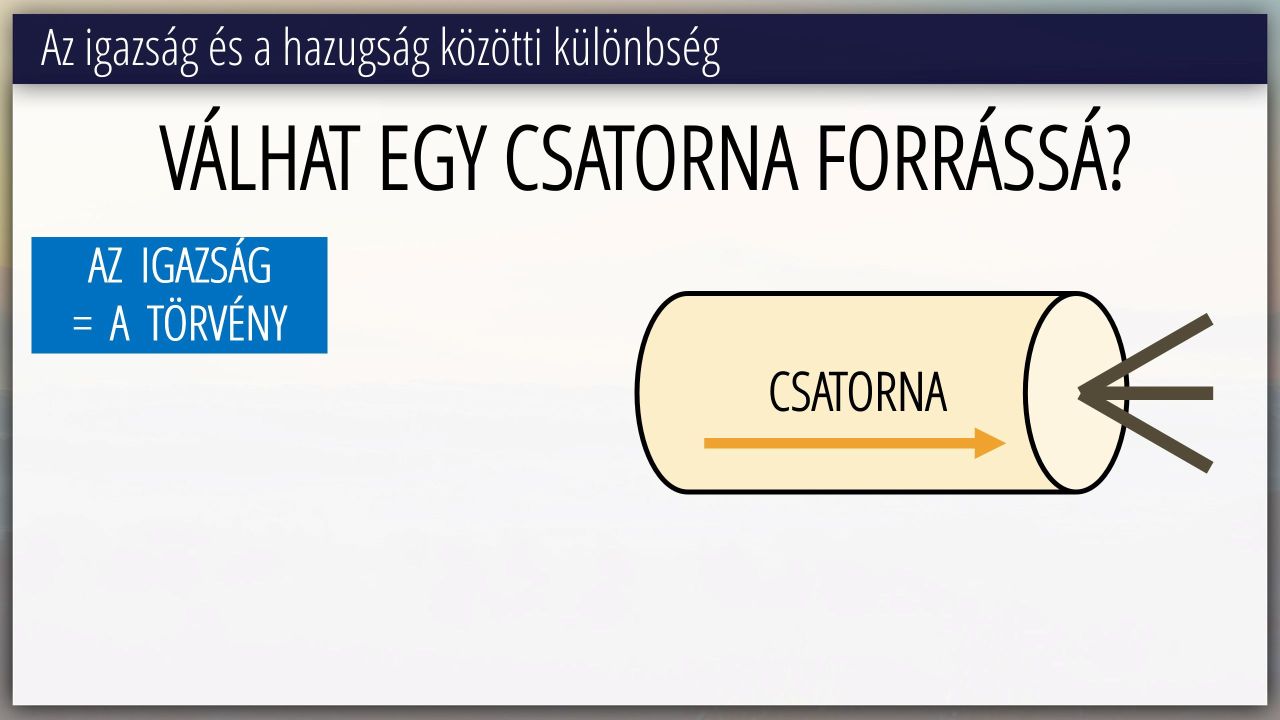 Az igazság és a hazugság közötti különbség

VÁLHAT EGY CSATORNA FORRÁSSÁ?

AZ IGAZSÁG
= A TÖRVÉNY

CSATORNA